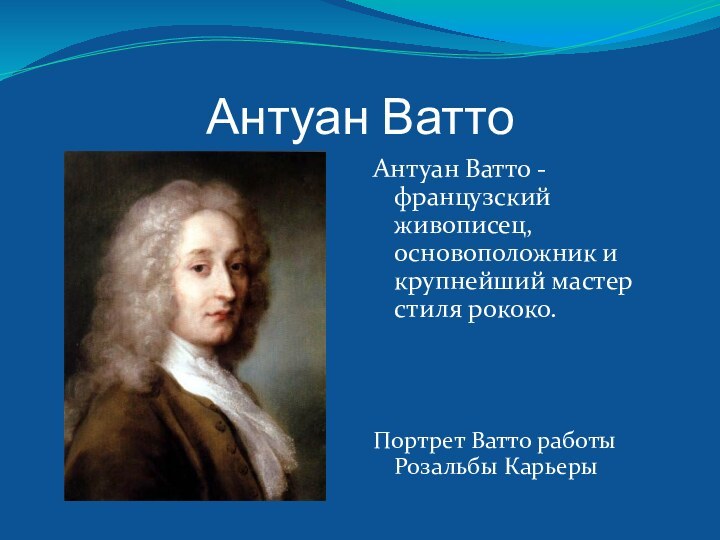 Антуан Ватто

Антуан Ватто - французский живописец, основоположник и крупнейший мастер стиля рококо.

Портрет Ватто работы Розальбы Карьеры